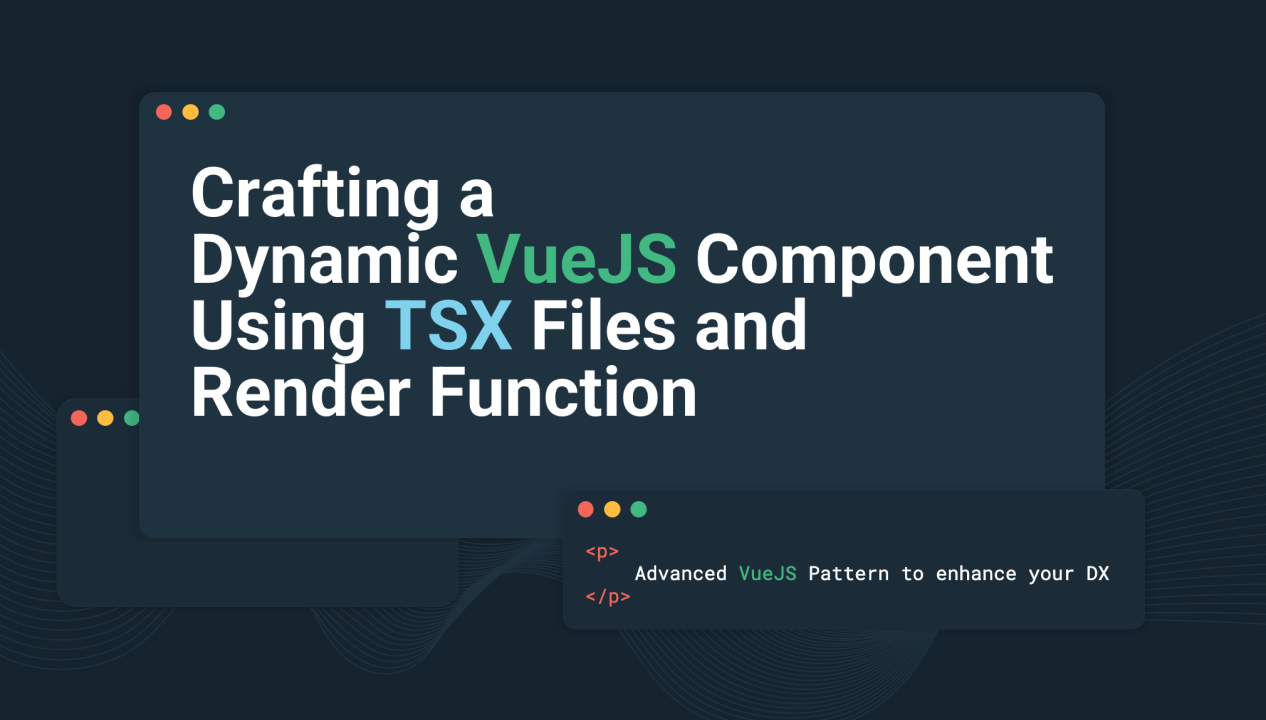 Crafting a Dynamic VueJS Component Using TSX Files and Render Function

<p>
Advanced VueJS Pattern to enhance your DX
</p>